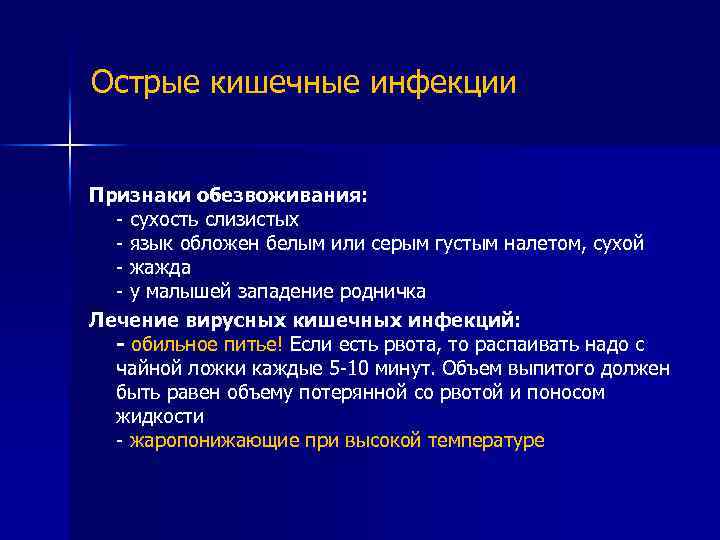 Острые кишечные инфекции

Признаки обезвоживания:
- сухость слизистых
- язык обложен белым или серым густым налетом, сухой
- жажда
- у малышей западение родничка

Лечение вирусных кишечных инфекций:
- обильное питье! Если есть рвота, то распаивать надо с чайной ложки каждые 5-10 минут. Объем выпитого должен быть равен объему потерянной со рвотой и поносом жидкости
- жаропонижающие при высокой температуре